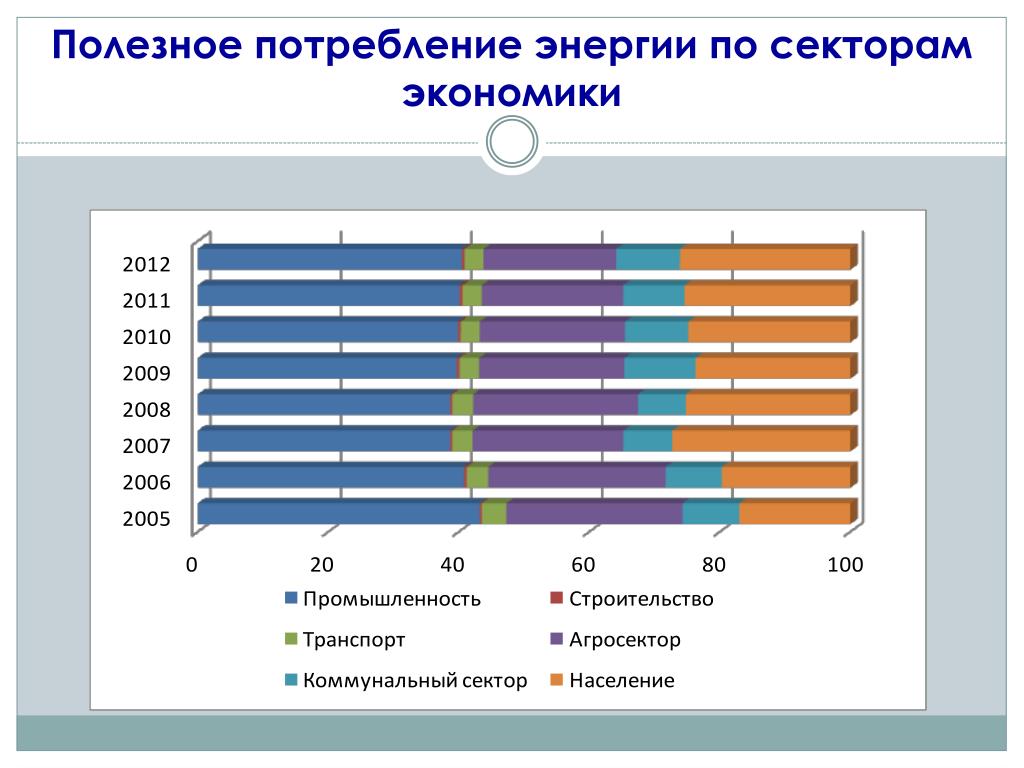 Полезное потребление энергии по секторам экономики

2012
2011
2010
2009
2008
2007
2006
2005

0 20 40 60 80 100

Промышленность
Строительство
Транспорт
Агросектор
Коммунальный сектор
Население